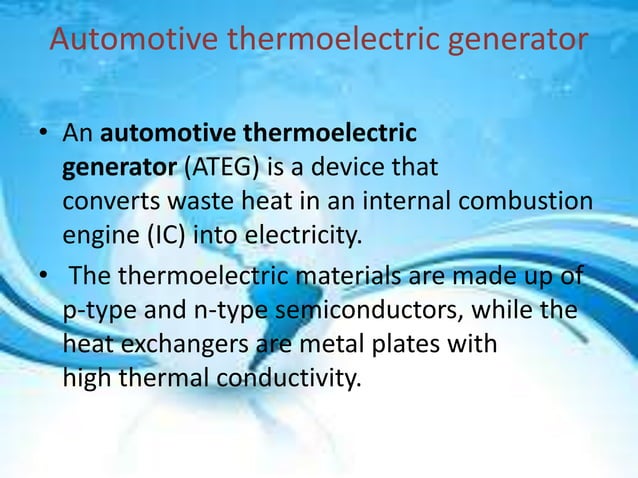 Automotive thermoelectric generator

• An automotive thermoelectric generator (ATEG) is a device that converts waste heat in an internal combustion engine (IC) into electricity.

• The thermoelectric materials are made up of p-type and n-type semiconductors, while the heat exchangers are metal plates with high thermal conductivity.